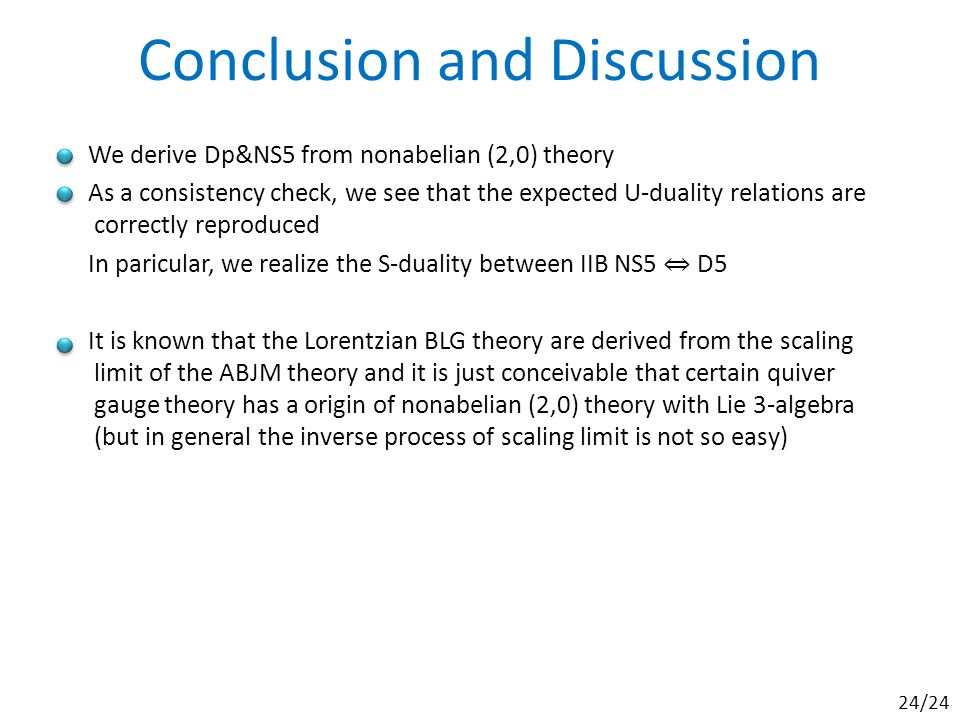 Conclusion and Discussion

We derive Dp&NS5 from nonabelian (2,0) theory

As a consistency check, we see that the expected U-duality relations are correctly reproduced

In paricular, we realize the S-duality between IIB NS5 $\Leftrightarrow$ D5

It is known that the Lorentzian BLG theory are derived from the scaling limit of the ABJM theory and it is just conceivable that certain quiver gauge theory has a origin of nonabelian (2,0) theory with Lie 3-algebra (but in general the inverse process of scaling limit is not so easy)

24/24